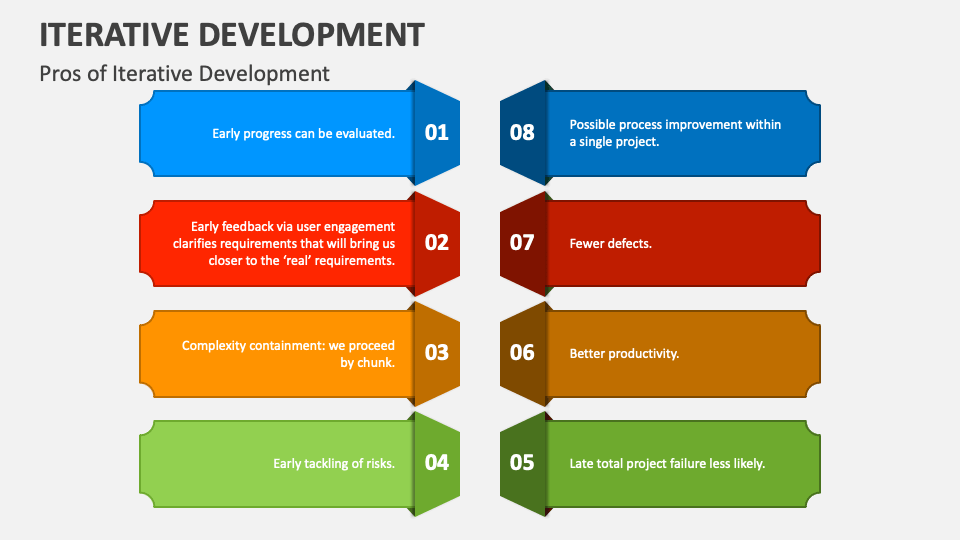 ITERATIVE DEVELOPMENT

Pros of Iterative Development

Early progress can be evaluated. 01

Early feedback via user engagement clarifies requirements that will bring us closer to the 'real' requirements. 02

Complexity containment: we proceed by chunk. 03

Early tackling of risks. 04

08 Possible process improvement within a single project.

07 Fewer defects.

06 Better productivity.

05 Late total project failure less likely.